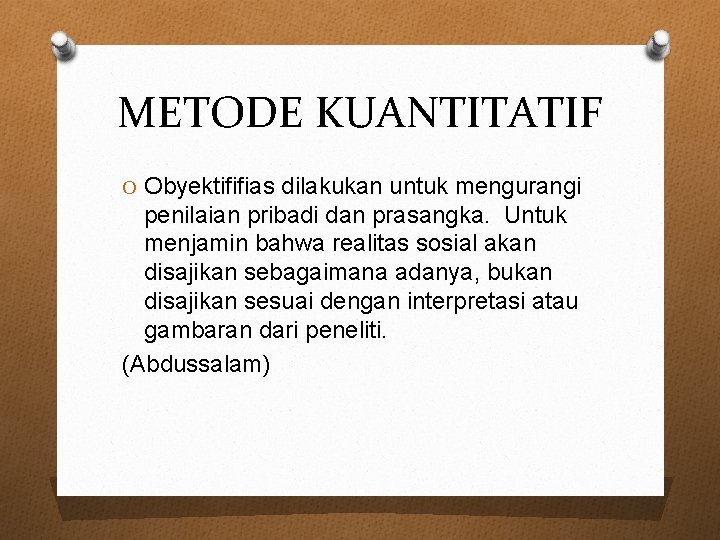 METODE KUANTITATIF

O Obyektififias dilakukan untuk mengurangi penilaian pribadi dan prasangka. Untuk menjamin bahwa realitas sosial akan disajikan sebagaimana adanya, bukan disajikan sesuai dengan interpretasi atau gambaran dari peneliti.

(Abdussalam)